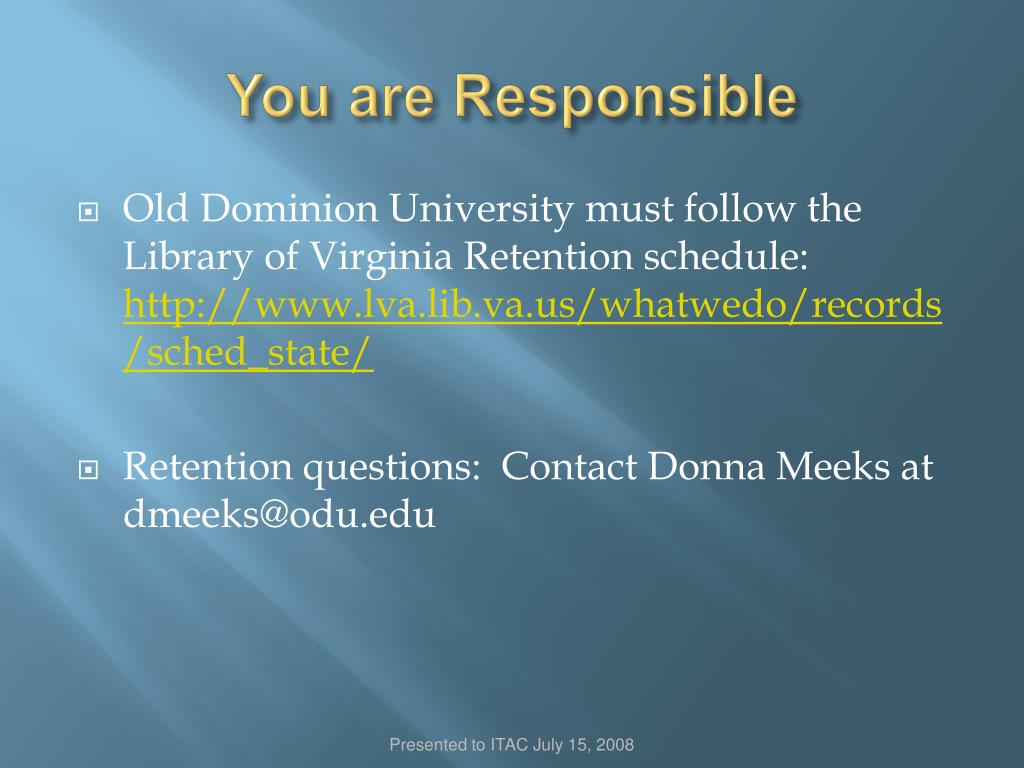 You are Responsible

Old Dominion University must follow the Library of Virginia Retention schedule: http://www.lva.lib.va.us/whatwedo/records/sched_state/

Retention questions: Contact Donna Meeks at dmeeks@odu.edu

Presented to ITAC July 15, 2008